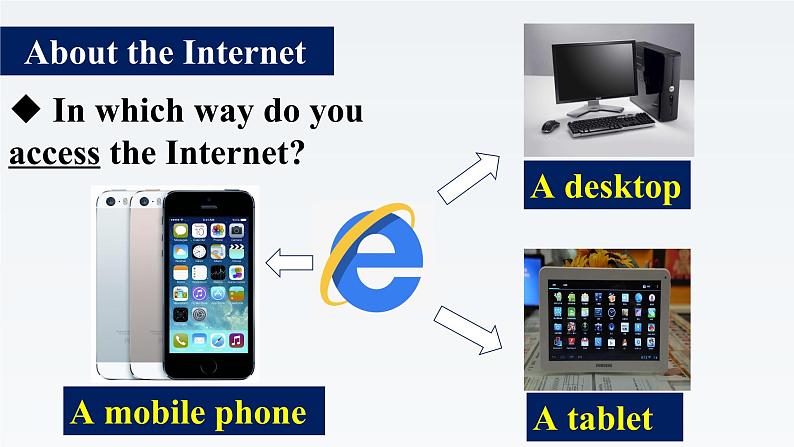 About the Internet

◆ In which way do you access the Internet?

A desktop

A mobile phone

A tablet